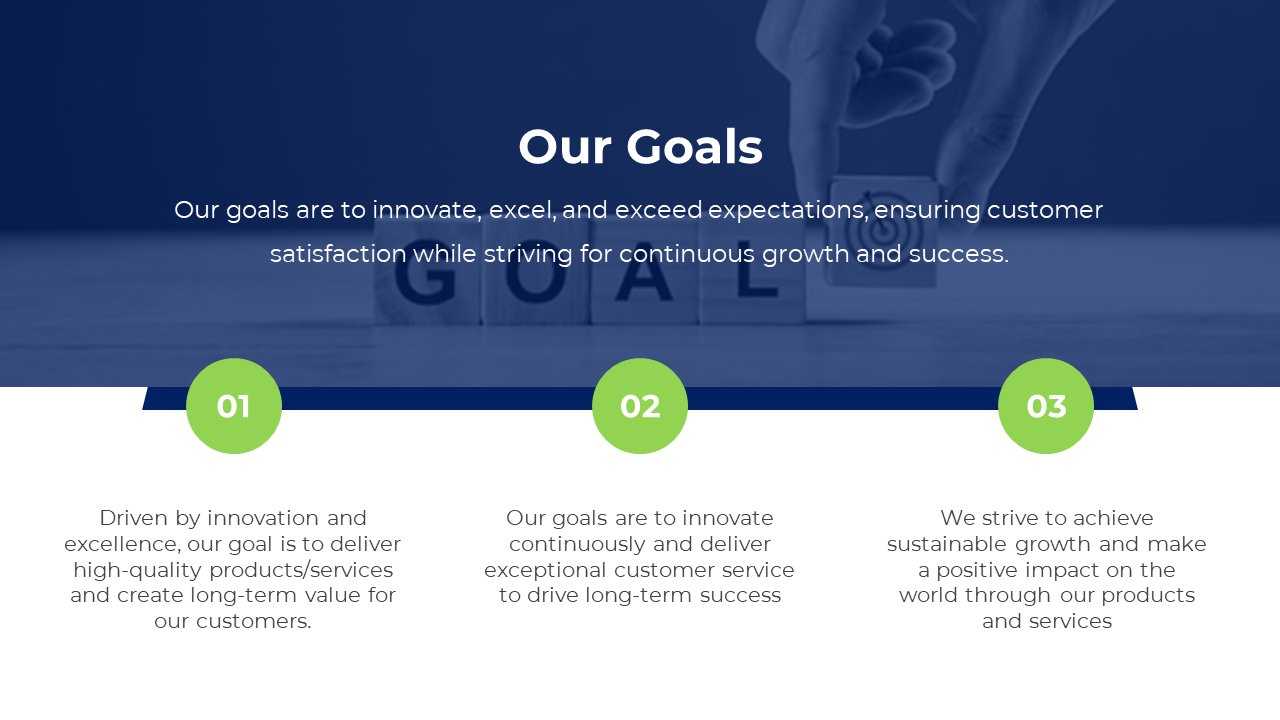 Our Goals

Our goals are to innovate, excel, and exceed expectations, ensuring customer satisfaction while striving for continuous growth and success.

GOAL

01

Driven by innovation and excellence, our goal is to deliver high-quality products/services and create long-term value for our customers.

02

Our goals are to innovate continuously and deliver exceptional customer service to drive long-term success

03

We strive to achieve sustainable growth and make a positive impact on the world through our products and services